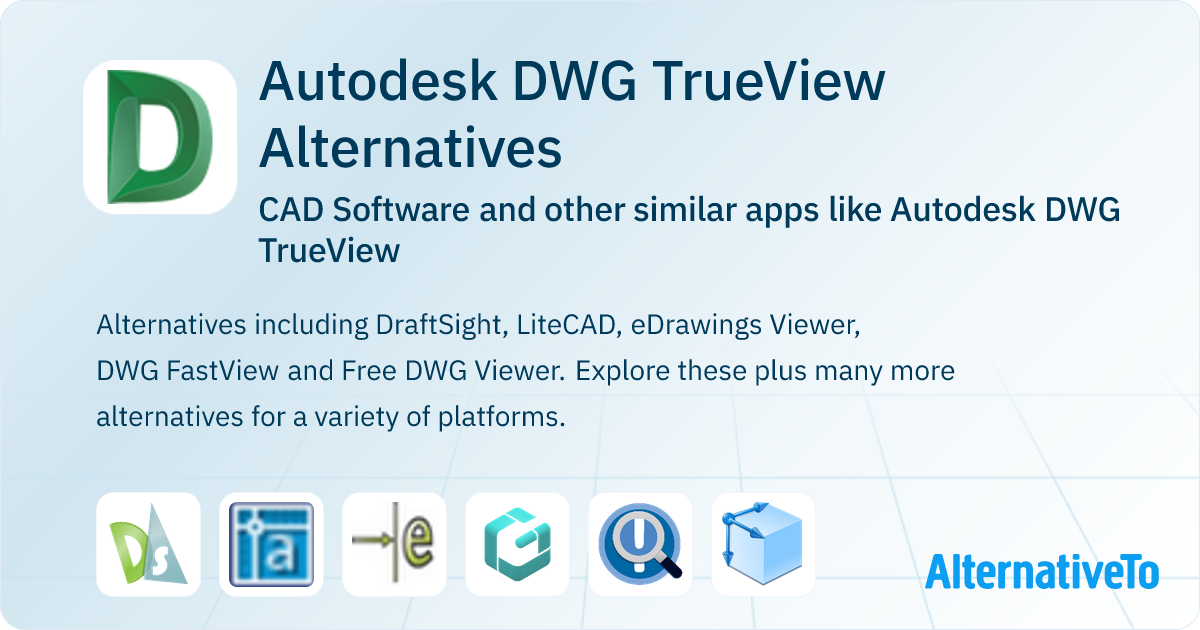 Autodesk DWG TrueView Alternatives

CAD Software and other similar apps like Autodesk DWG TrueView

Alternatives including DraftSight, LiteCAD, eDrawings Viewer, DWG FastView and Free DWG Viewer. Explore these plus many more alternatives for a variety of platforms.

AlternativeTo